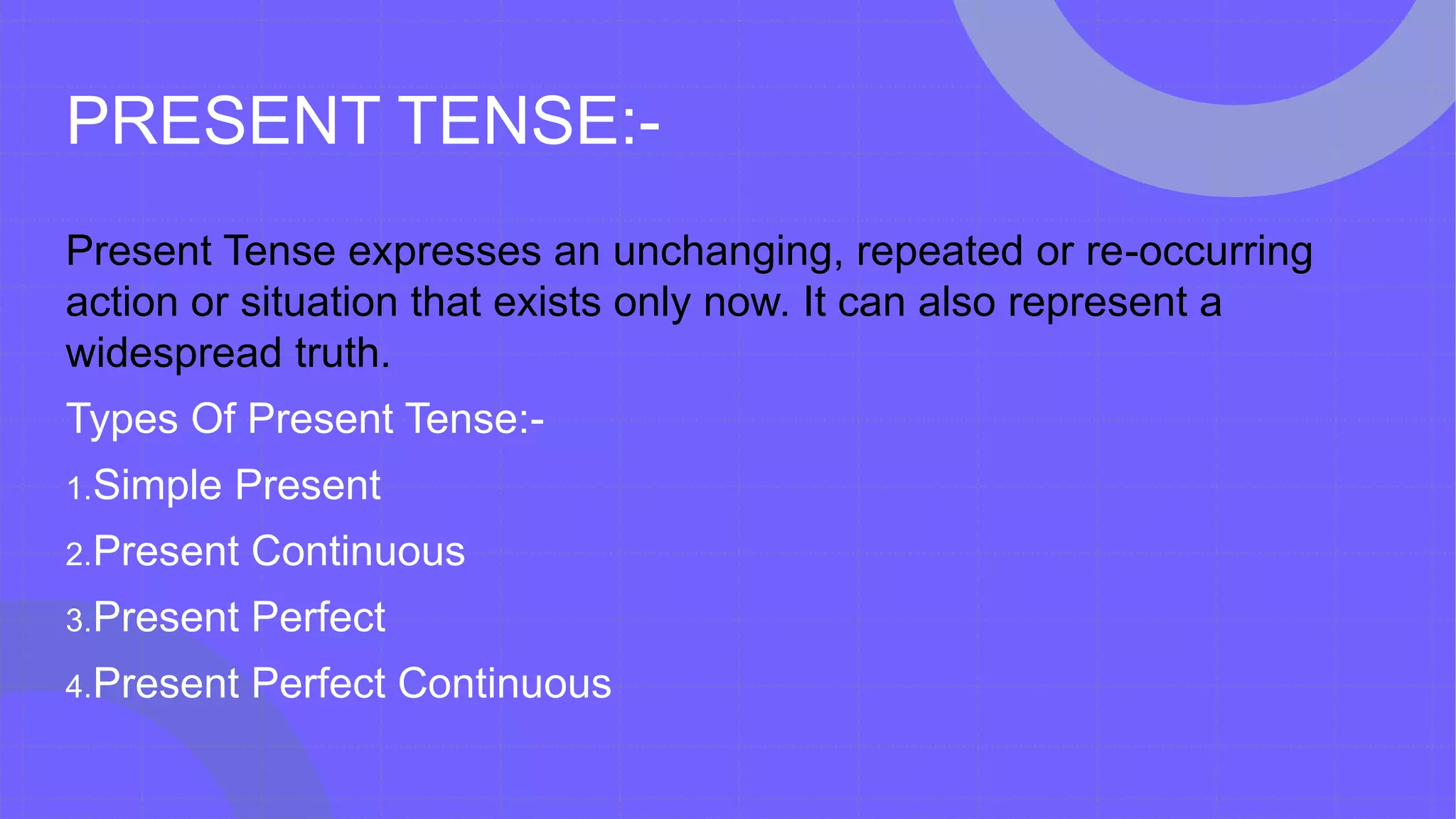 PRESENT TENSE:-

Present Tense expresses an unchanging, repeated or re-occurring action or situation that exists only now. It can also represent a widespread truth.

Types Of Present Tense:-

1.Simple Present

2.Present Continuous

3.Present Perfect

4.Present Perfect Continuous